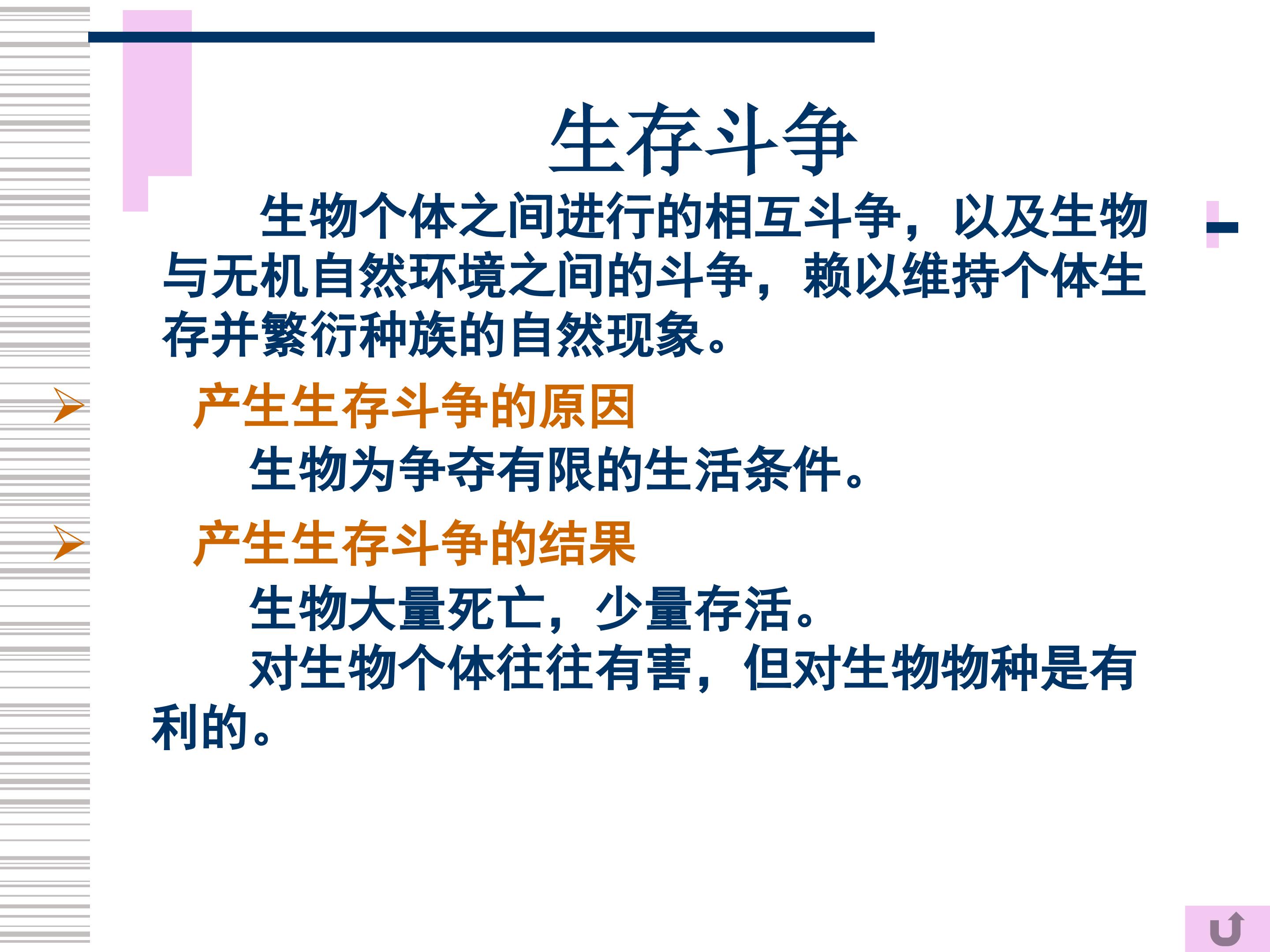 生存斗争

生物个体之间进行的相互斗争，以及生物与无机自然环境之间的斗争，赖以维持个体生存并繁衍种族的自然现象。

➢ 产生生存斗争的原因

生物为争夺有限的生活条件。

➢ 产生生存斗争的结果

生物大量死亡，少量存活。

对生物个体往往有害，但对生物物种是有利的。